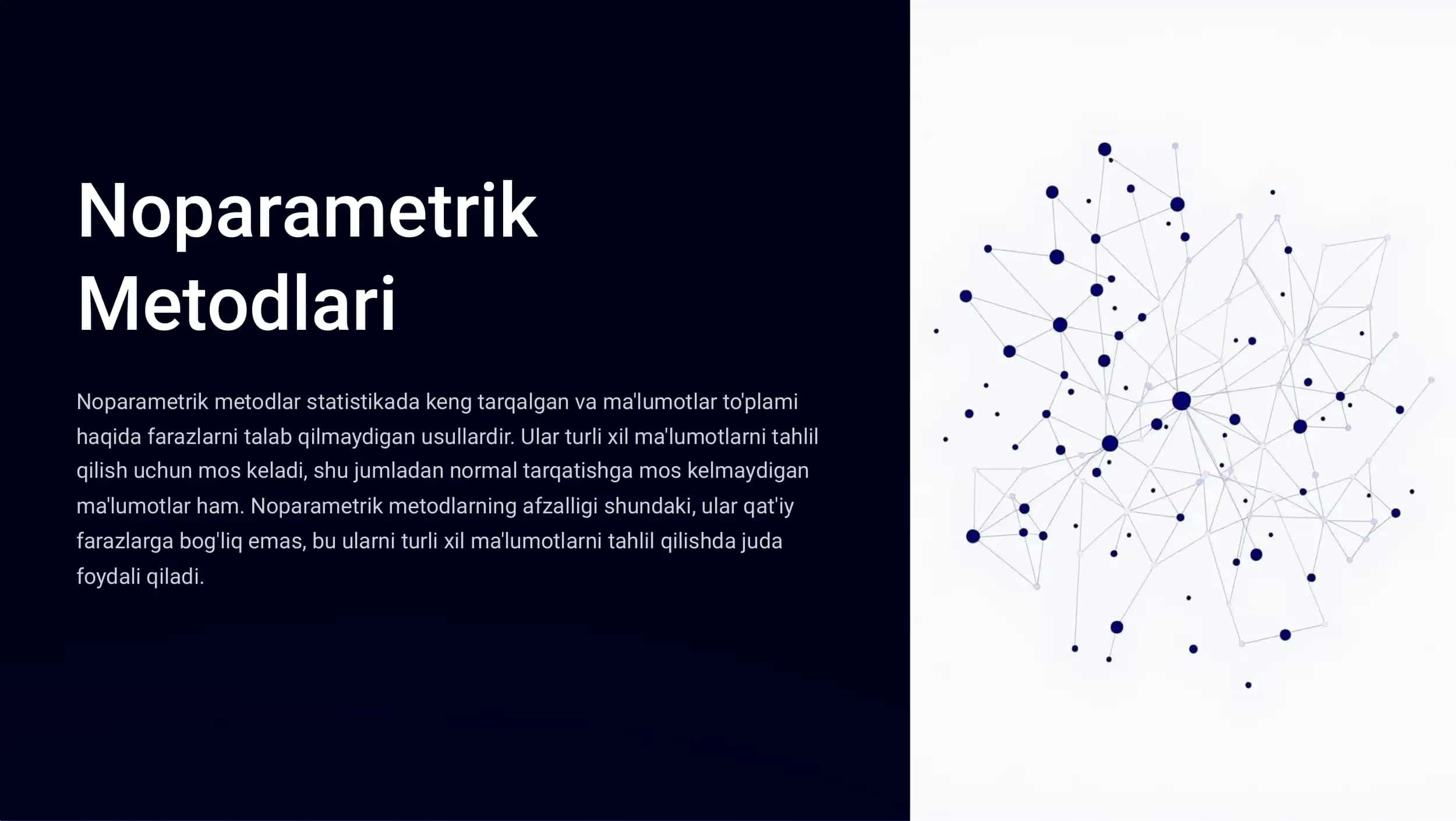 Noparametrik Metodlari

Noparametrik metodlar statistikada keng tarqalgan va ma'lumotlar to'plami haqida farazlarni talab qilmaydigan usullardir. Ular turli xil ma'lumotlarni tahlil qilish uchun mos keladi, shu jumladan normal tarqatishga mos kelmaydigan ma'lumotlar ham. Noparametrik metodlarning afzalligi shundaki, ular qat'iy farazlarga bog'liq emas, bu ularni turli xil ma'lumotlarni tahlil qilishda juda foydali qiladi.